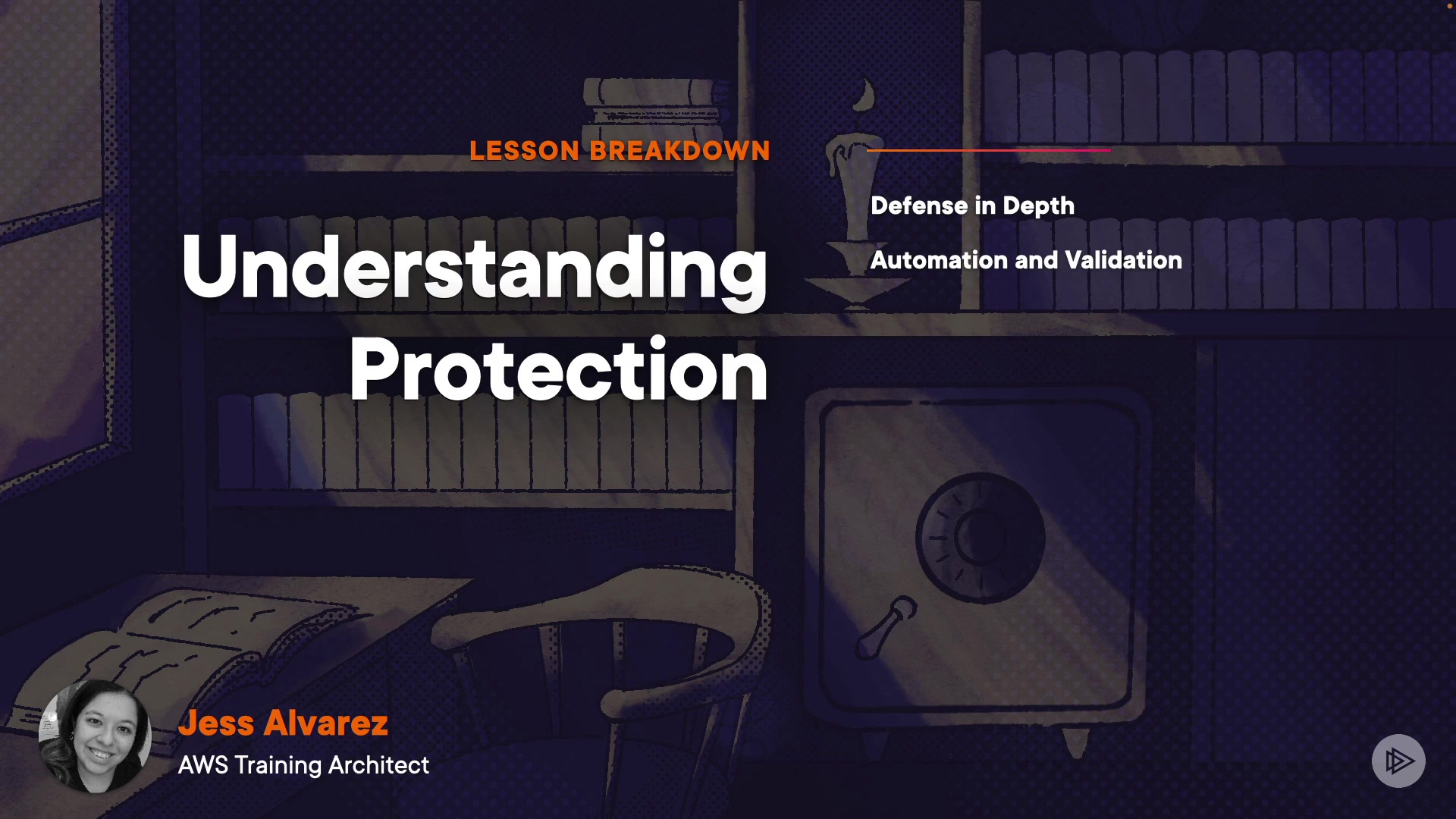 LESSON BREAKDOWN

Understanding Protection

Defense in Depth

Automation and Validation

Jess Alvarez
AWS Training Architect